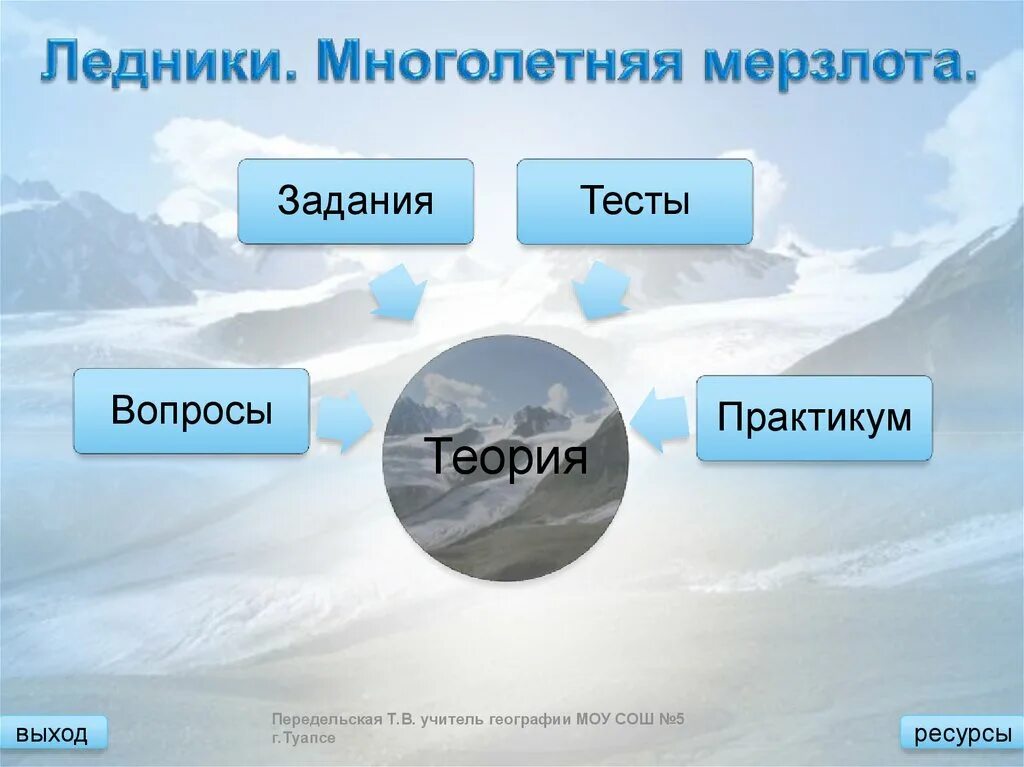 Ледники. Многолетняя мерзлота.

Задания

Тесты

Вопросы

Теория

Практикум

выход

Передельская Т.В. учитель географии МОУ СОШ №5 г.Туапсе

ресурсы